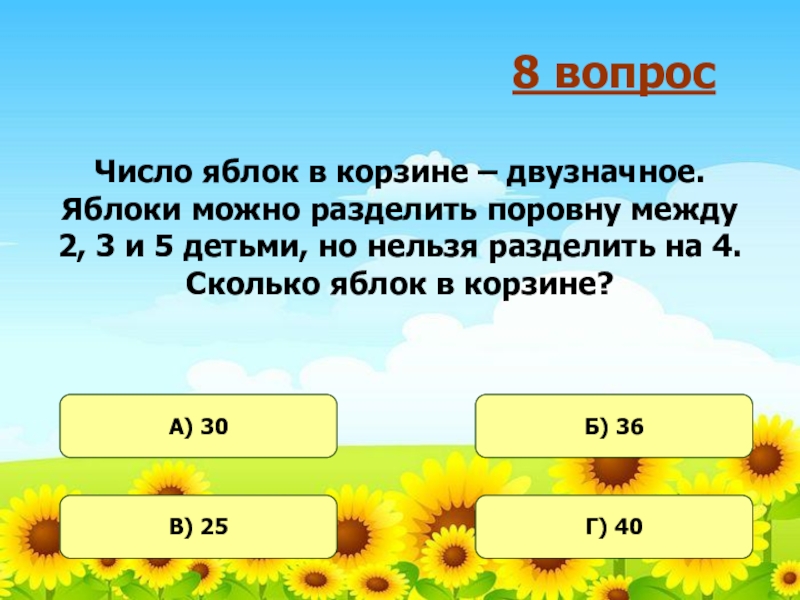 8 вопрос

Число яблок в корзине – двузначное. Яблоки можно разделить поровну между 2, 3 и 5 детьми, но нельзя разделить на 4. Сколько яблок в корзине?

А) 30

Б) 36

В) 25

Г) 40